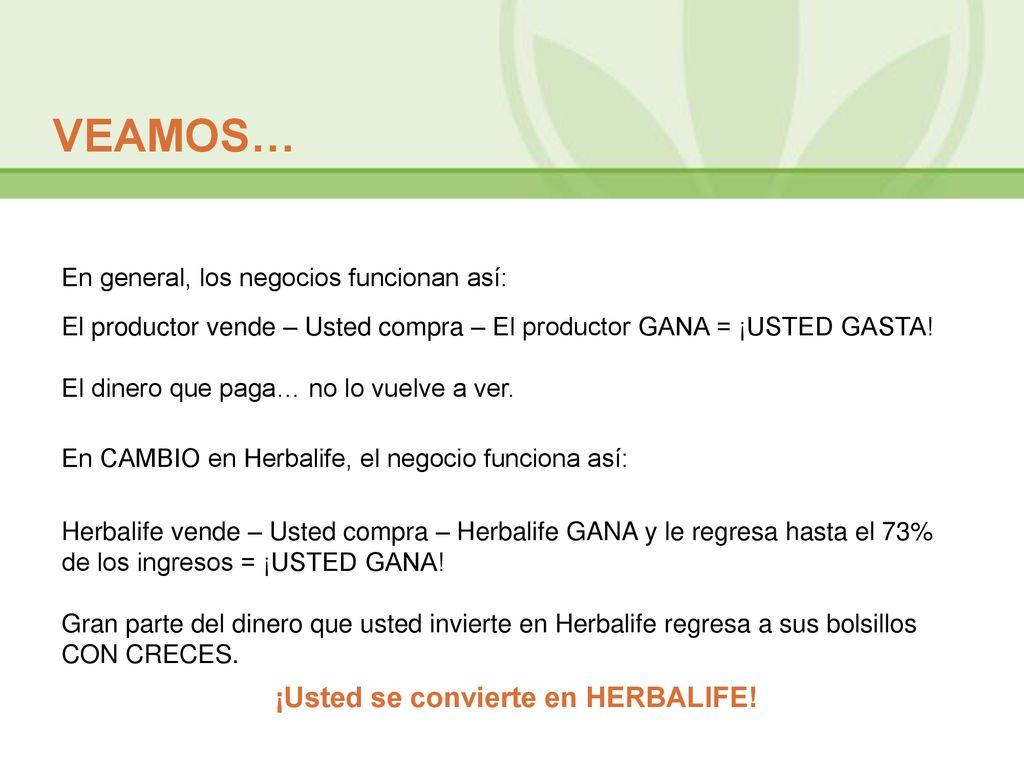 VEAMOS…

En general, los negocios funcionan así:

El productor vende – Usted compra – El productor GANA = ¡USTED GASTA!

El dinero que paga… no lo vuelve a ver.

En CAMBIO en Herbalife, el negocio funciona así:

Herbalife vende – Usted compra – Herbalife GANA y le regresa hasta el 73% de los ingresos = ¡USTED GANA!

Gran parte del dinero que usted invierte en Herbalife regresa a sus bolsillos CON CRECES.

¡Usted se convierte en HERBALIFE!